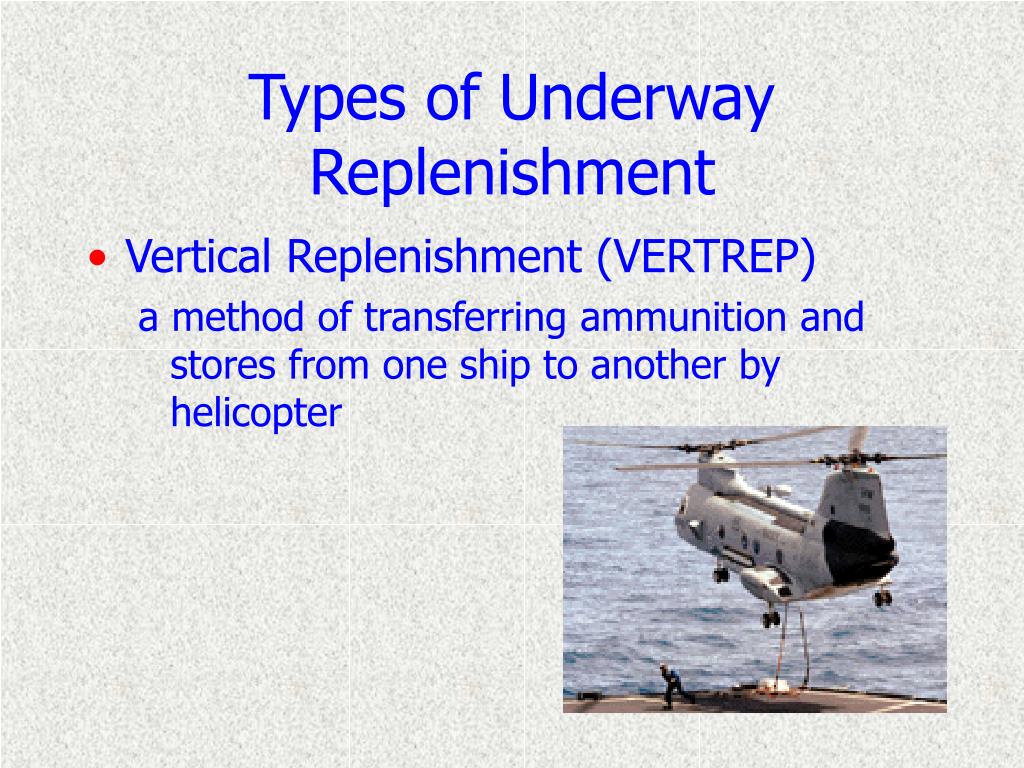 Types of Underway Replenishment

• Vertical Replenishment (VERTREP)

a method of transferring ammunition and stores from one ship to another by helicopter